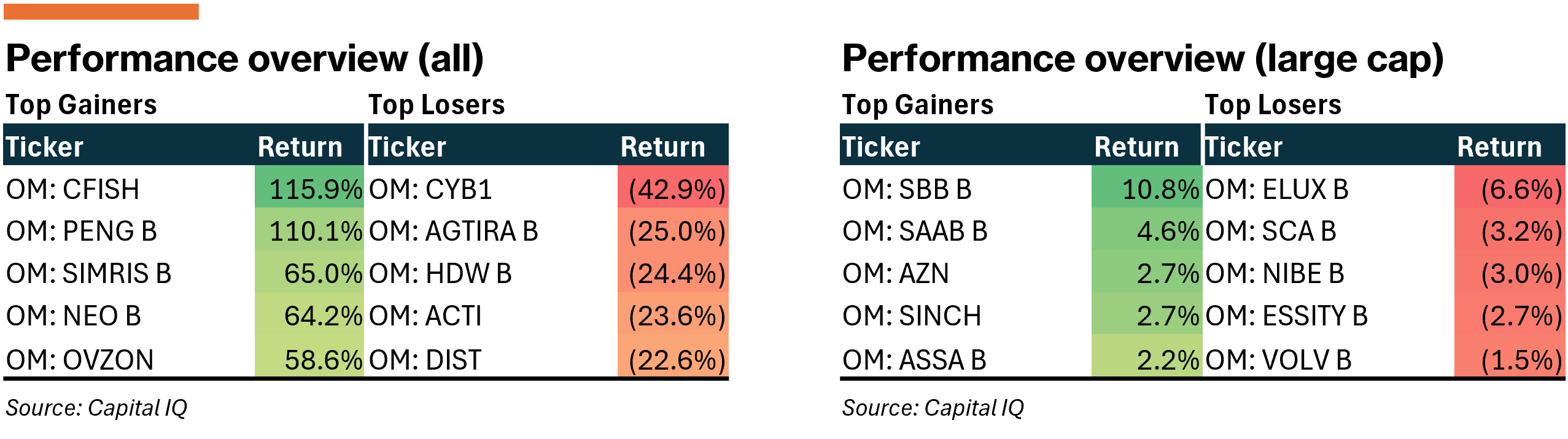 Performance overview (all)

Top Gainers

| Ticker | Return |
|---|---|
| OM: CFISH | 115.9% |
| OM: PENG B | 110.1% |
| OM: SIMRIS B | 65.0% |
| OM: NEO B | 64.2% |
| OM: OVZON | 58.6% |

Top Losers

| Ticker | Return |
|---|---|
| OM: CYB1 | (42.9%) |
| OM: AGTIRA B | (25.0%) |
| OM: HDW B | (24.4%) |
| OM: ACTI | (23.6%) |
| OM: DIST | (22.6%) |

Source: Capital IQ

Performance overview (large cap)

Top Gainers

| Ticker | Return |
|---|---|
| OM: SBB B | 10.8% |
| OM: SAAB B | 4.6% |
| OM: AZN | 2.7% |
| OM: SINCH | 2.7% |
| OM: ASSA B | 2.2% |

Top Losers

| Ticker | Return |
|---|---|
| OM: ELUX B | (6.6%) |
| OM: SCA B | (3.2%) |
| OM: NIBE B | (3.0%) |
| OM: ESSITY B | (2.7%) |
| OM: VOLV B | (1.5%) |

Source: Capital IQ